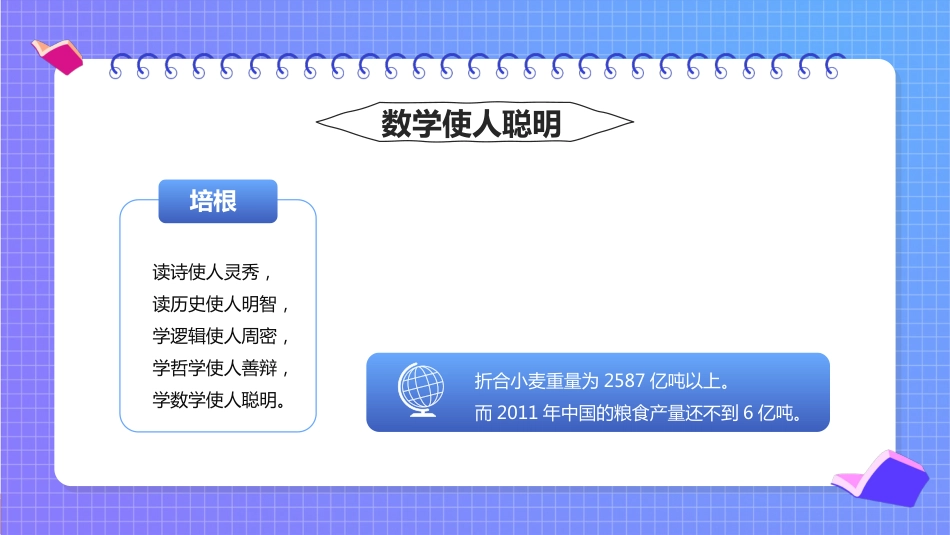 数学使人聪明

培根

读诗使人灵秀，
读历史使人明智，
学逻辑使人周密，
学哲学使人善辩，
学数学使人聪明。

折合小麦重量为 2587 亿吨以上。
而 2011 年中国的粮食产量还不到 6 亿吨。